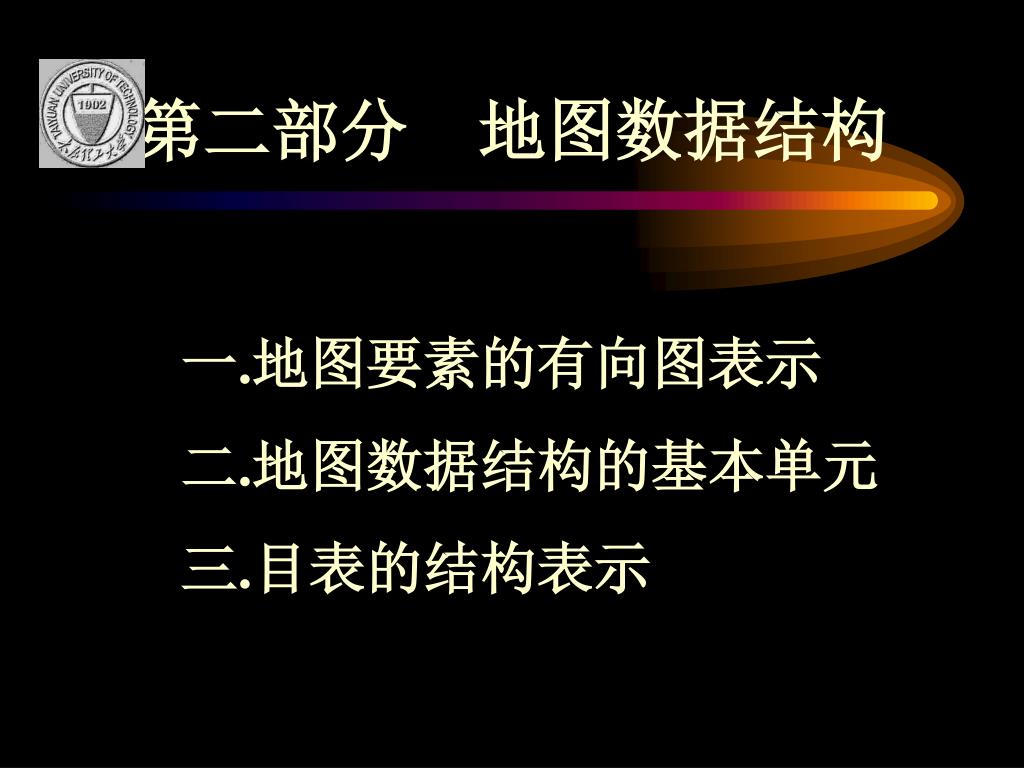 TAIYUAN UNIVERSITY OF TECHNOLOGY
1902
太原理工大学

第二部分　地图数据结构

一.地图要素的有向图表示

二.地图数据结构的基本单元

三.目表的结构表示